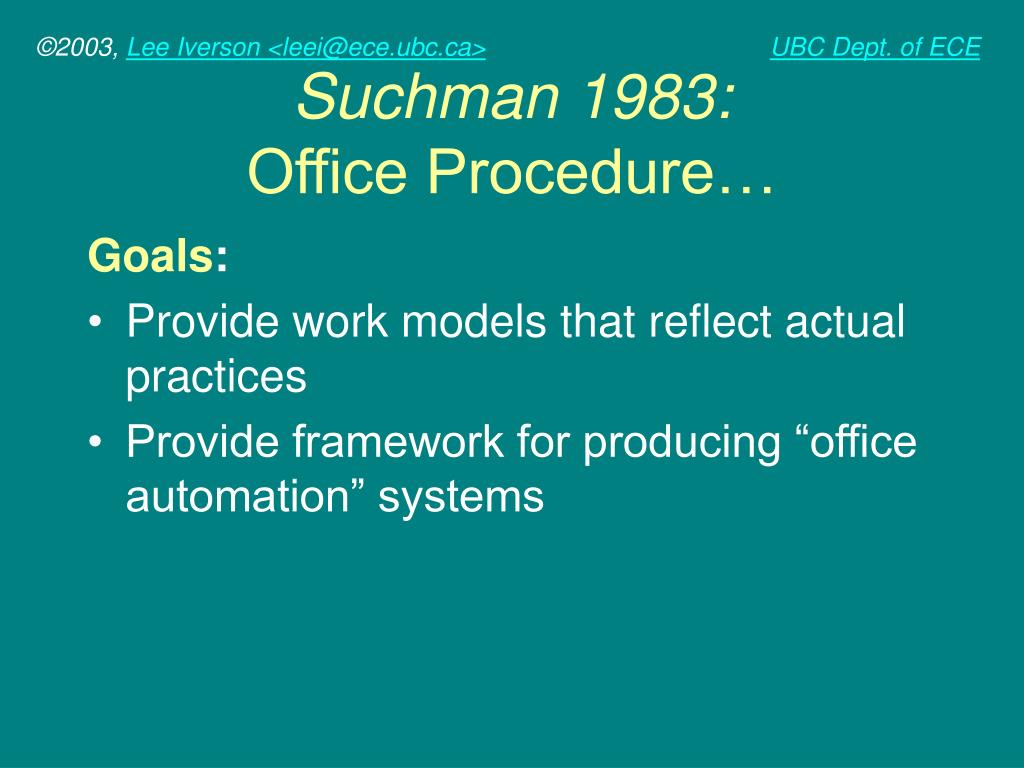 ©2003, Lee Iverson <leei@ece.ubc.ca> UBC Dept. of ECE

Suchman 1983:
Office Procedure…

Goals:
• Provide work models that reflect actual practices
• Provide framework for producing “office automation” systems